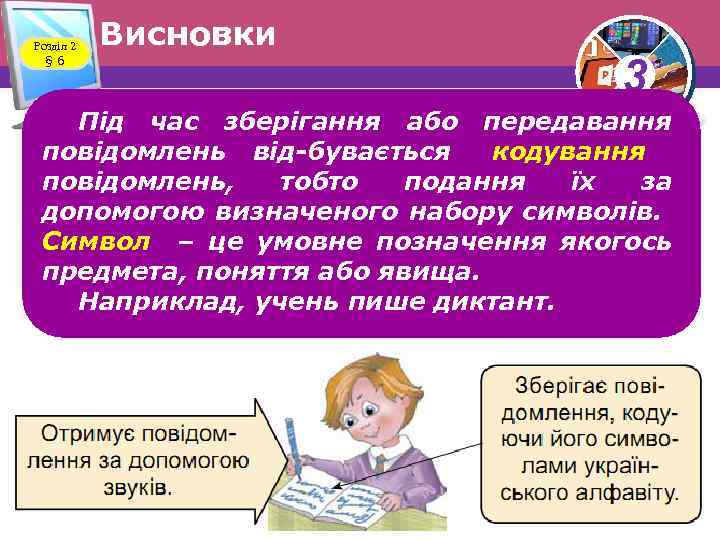 Розділ 2
§ 6

Висновки

3

Під час зберігання або передавання повідомлень від-бувається кодування повідомлень, тобто подання їх за допомогою визначеного набору символів. Символ – це умовне позначення якогось предмета, поняття або явища.

Наприклад, учень пише диктант.

Отримує повідомлення за допомогою звуків.

Зберігає повідомлення, кодуючи його символами українського алфавіту.